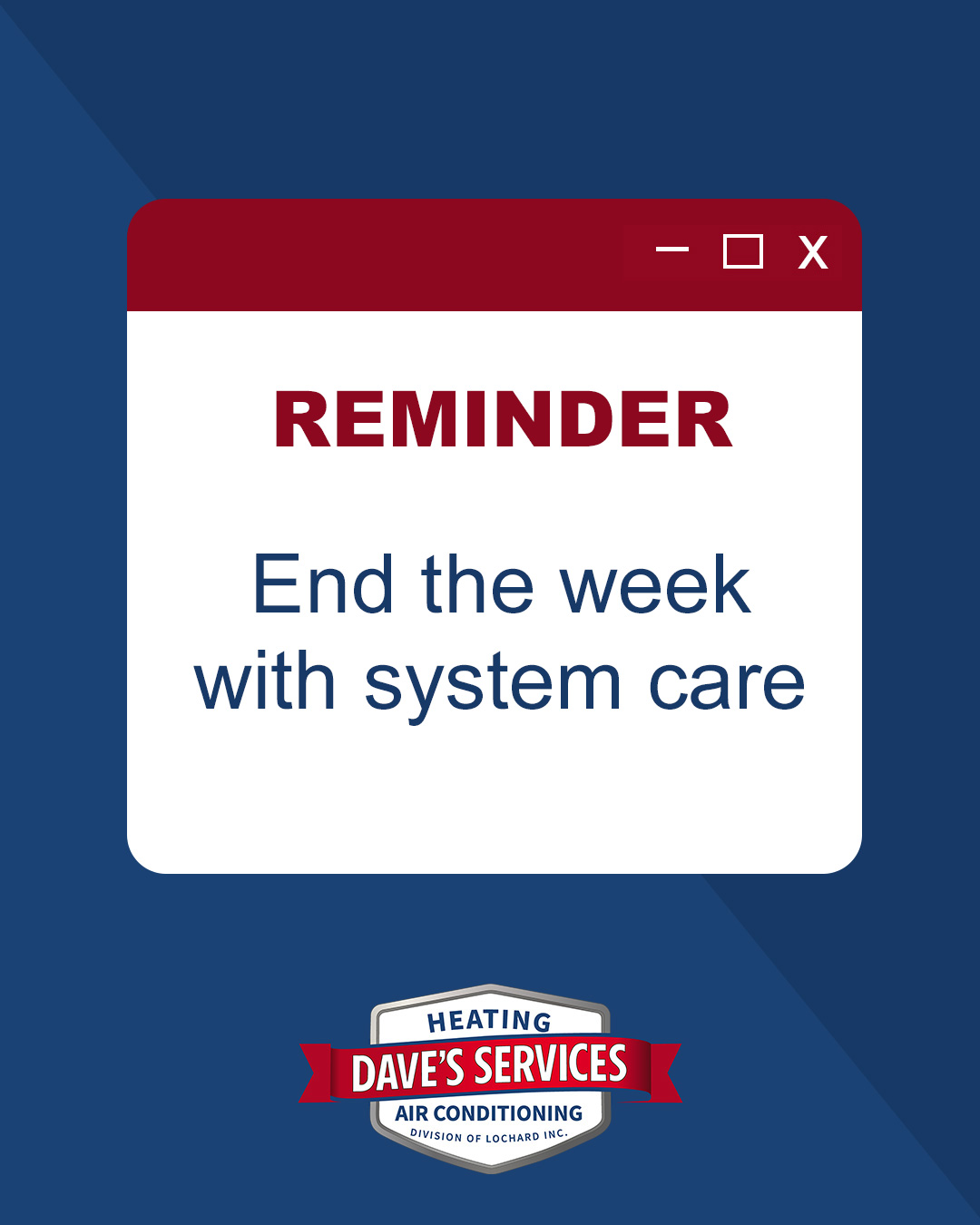 X

REMINDER

End the week with system care

HEATING
DAVE'S SERVICES
AIR CONDITIONING
DIVISION OF LOCHARD INC.